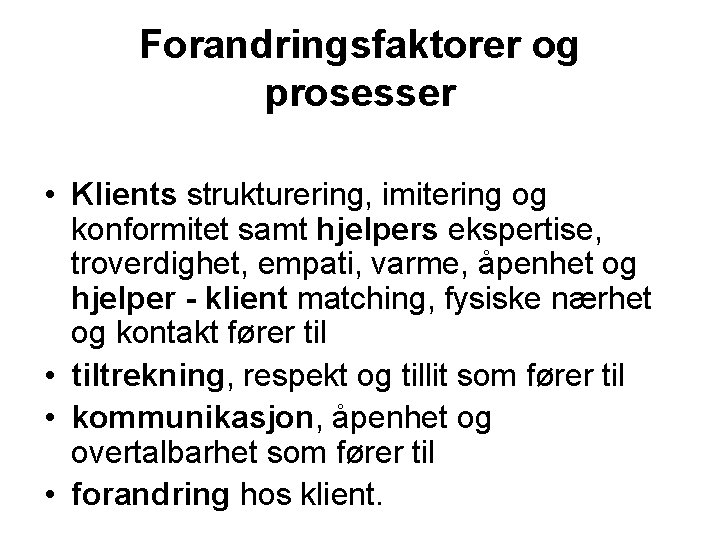 Forandringsfaktorer og prosesser

• Klients strukturering, imitering og konformitet samt hjelpers ekspertise, troverdighet, empati, varme, åpenhet og hjelper - klient matching, fysiske nærhet og kontakt fører til
• tiltrekning, respekt og tillit som fører til
• kommunikasjon, åpenhet og overtalbarhet som fører til
• forandring hos klient.